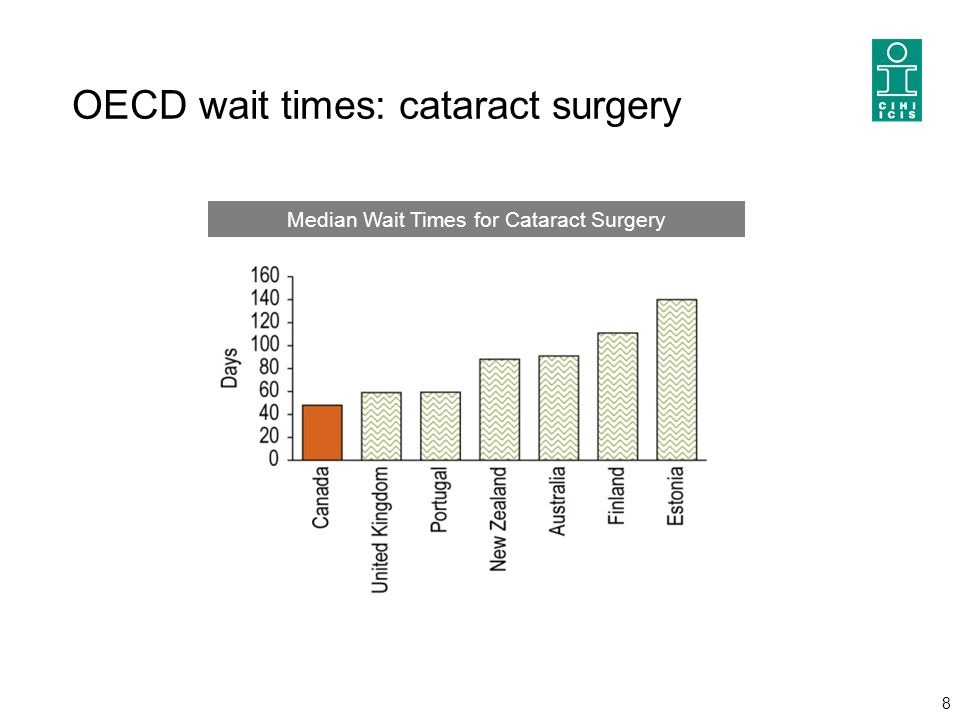 OECD wait times: cataract surgery

CIHI ICIS

Median Wait Times for Cataract Surgery

Days

160
140
120
100
80
60
40
20
0

Canada
United Kingdom
Portugal
New Zealand
Australia
Finland
Estonia

8